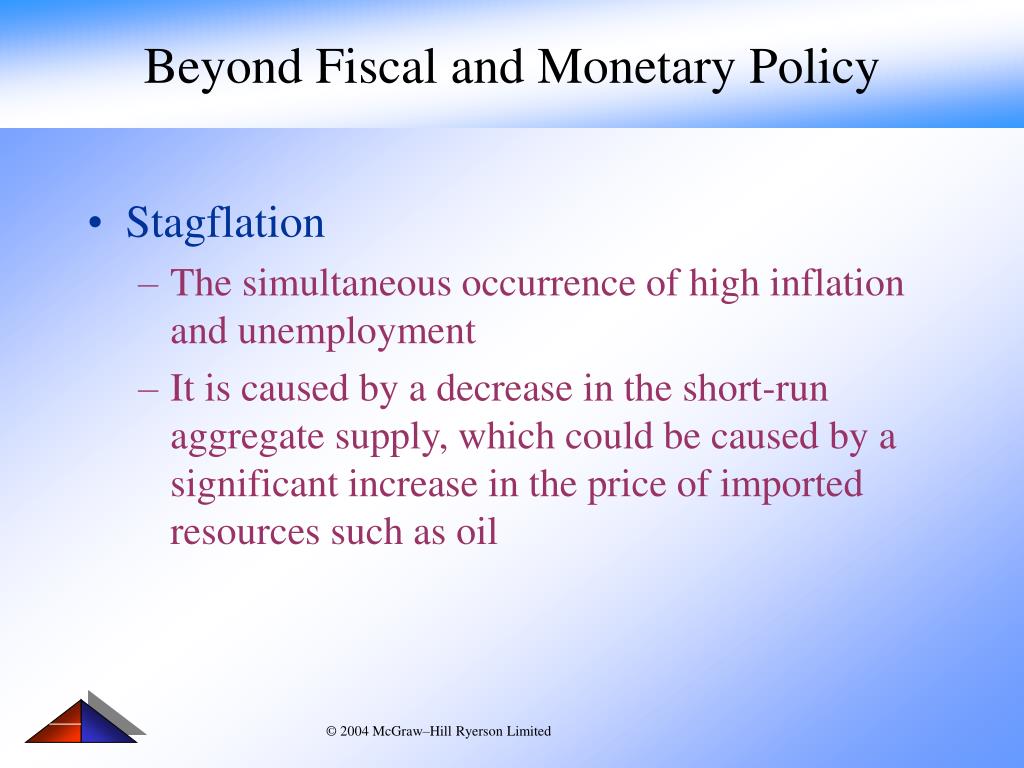 Beyond Fiscal and Monetary Policy

• Stagflation
– The simultaneous occurrence of high inflation and unemployment
– It is caused by a decrease in the short-run aggregate supply, which could be caused by a significant increase in the price of imported resources such as oil

© 2004 McGraw–Hill Ryerson Limited